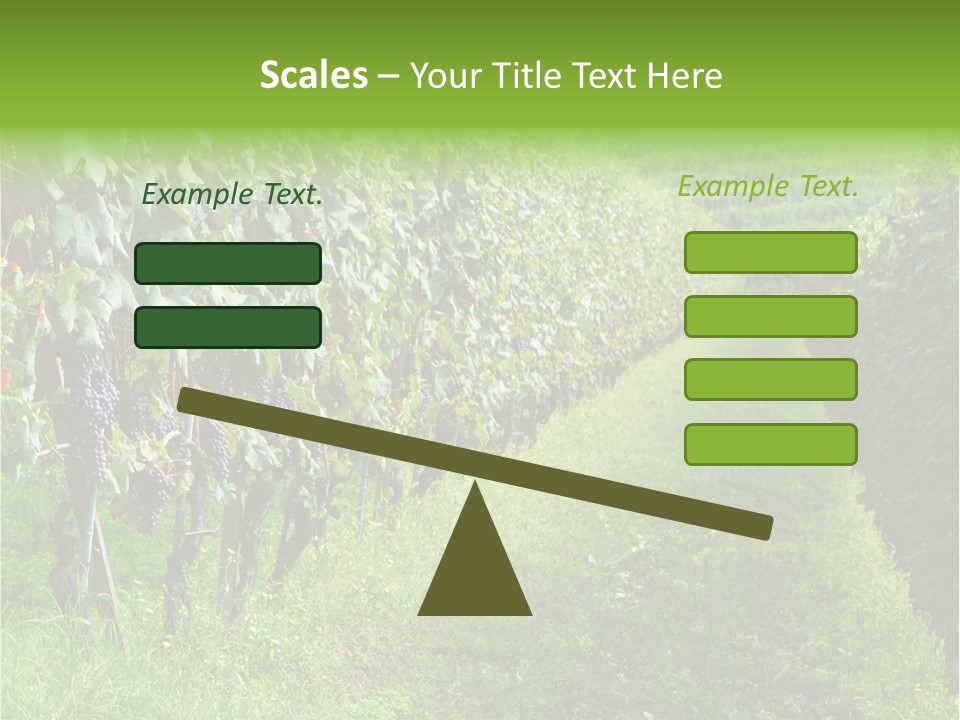 Scales – Your Title Text Here

Example Text.

Example Text.